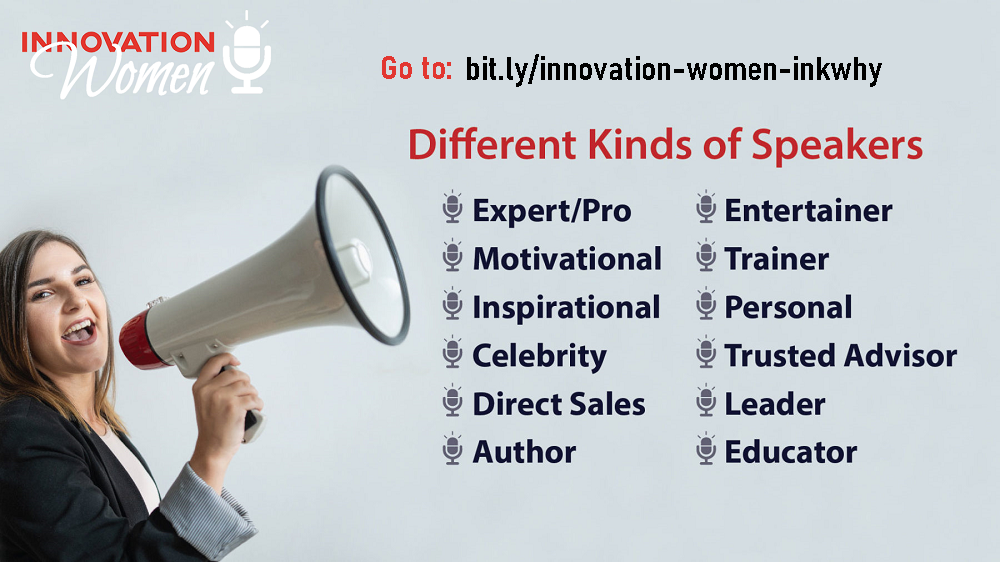 INNOVATION Women

Go to: bit.ly/innovation-women-inkwhy

Different Kinds of Speakers

Expert/Pro
Motivational
Inspirational
Celebrity
Direct Sales
Author

Entertainer
Trainer
Personal
Trusted Advisor
Leader
Educator